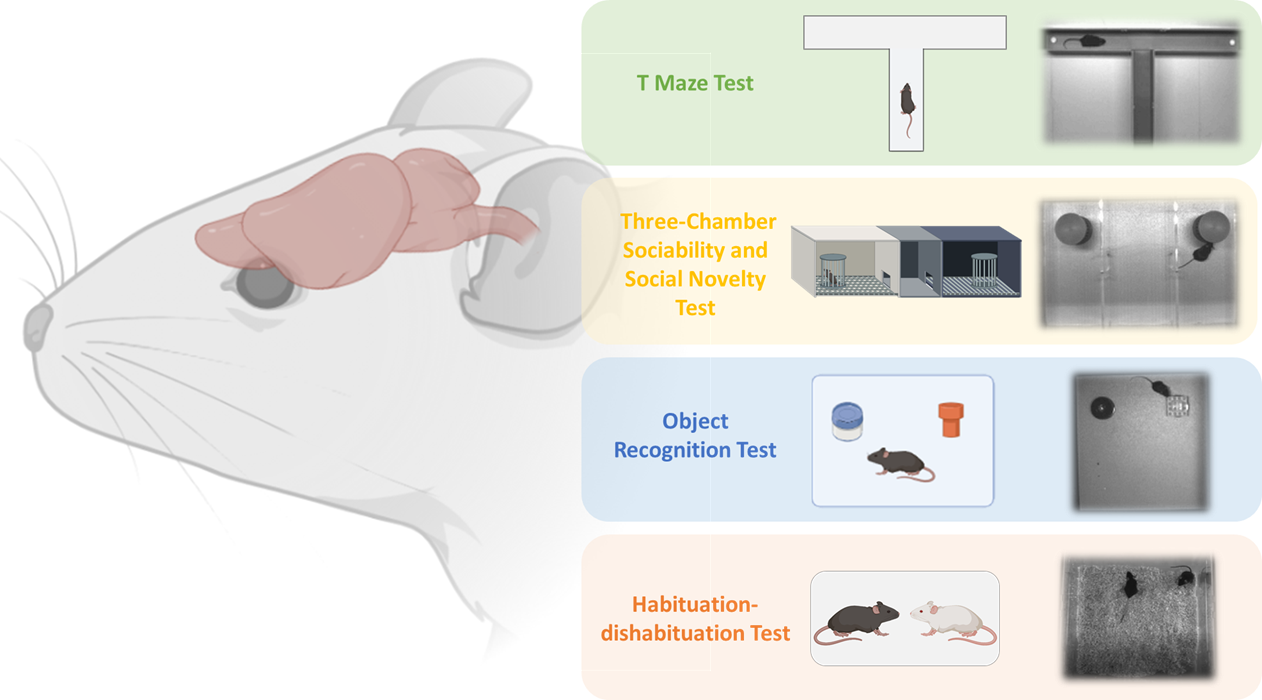 T Maze Test

Three-Chamber Sociability and Social Novelty Test

Object Recognition Test

Habituation-dishabituation Test